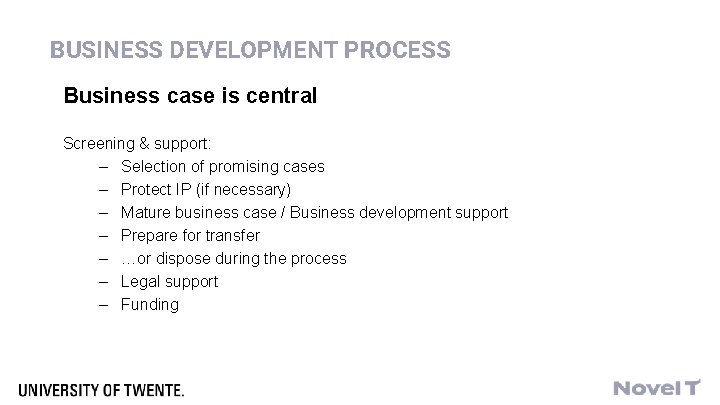 BUSINESS DEVELOPMENT PROCESS

Business case is central

Screening & support:
– Selection of promising cases
– Protect IP (if necessary)
– Mature business case / Business development support
– Prepare for transfer
– …or dispose during the process
– Legal support
– Funding

UNIVERSITY OF TWENTE.

Novel T